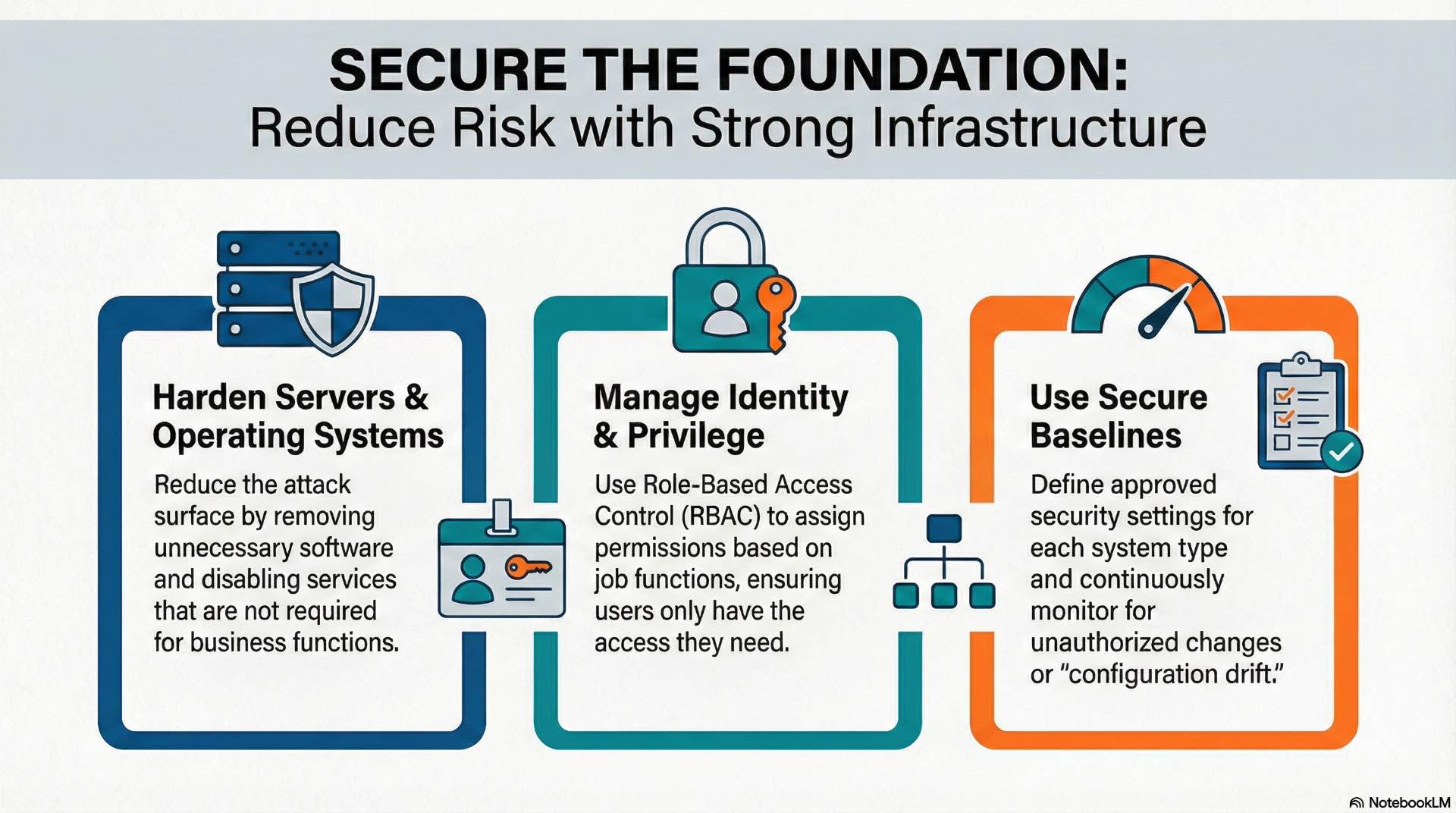 SECURE THE FOUNDATION:
Reduce Risk with Strong Infrastructure

Harden Servers & Operating Systems

Reduce the attack surface by removing unnecessary software and disabling services that are not required for business functions.

Manage Identity & Privilege

Use Role-Based Access Control (RBAC) to assign permissions based on job functions, ensuring users only have the access they need.

Use Secure Baselines

Define approved security settings for each system type and continuously monitor for unauthorized changes or "configuration drift."

NotebookLM